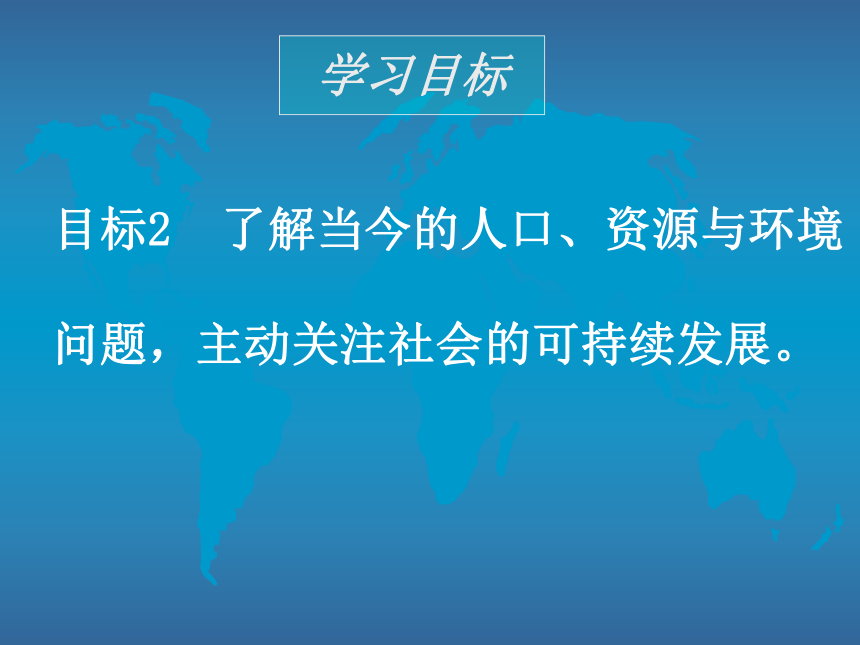 学习目标

目标2　了解当今的人口、资源与环境问题，主动关注社会的可持续发展。